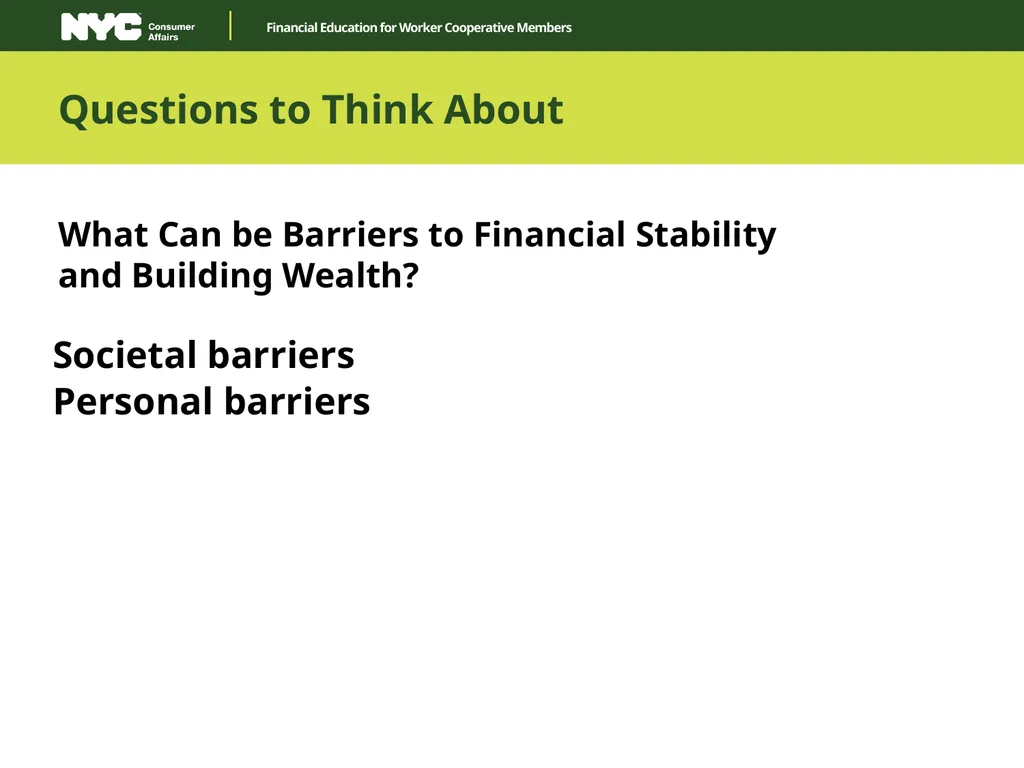 NYC Consumer Affairs

Financial Education for Worker Cooperative Members

Questions to Think About

What Can be Barriers to Financial Stability and Building Wealth?

Societal barriers
Personal barriers